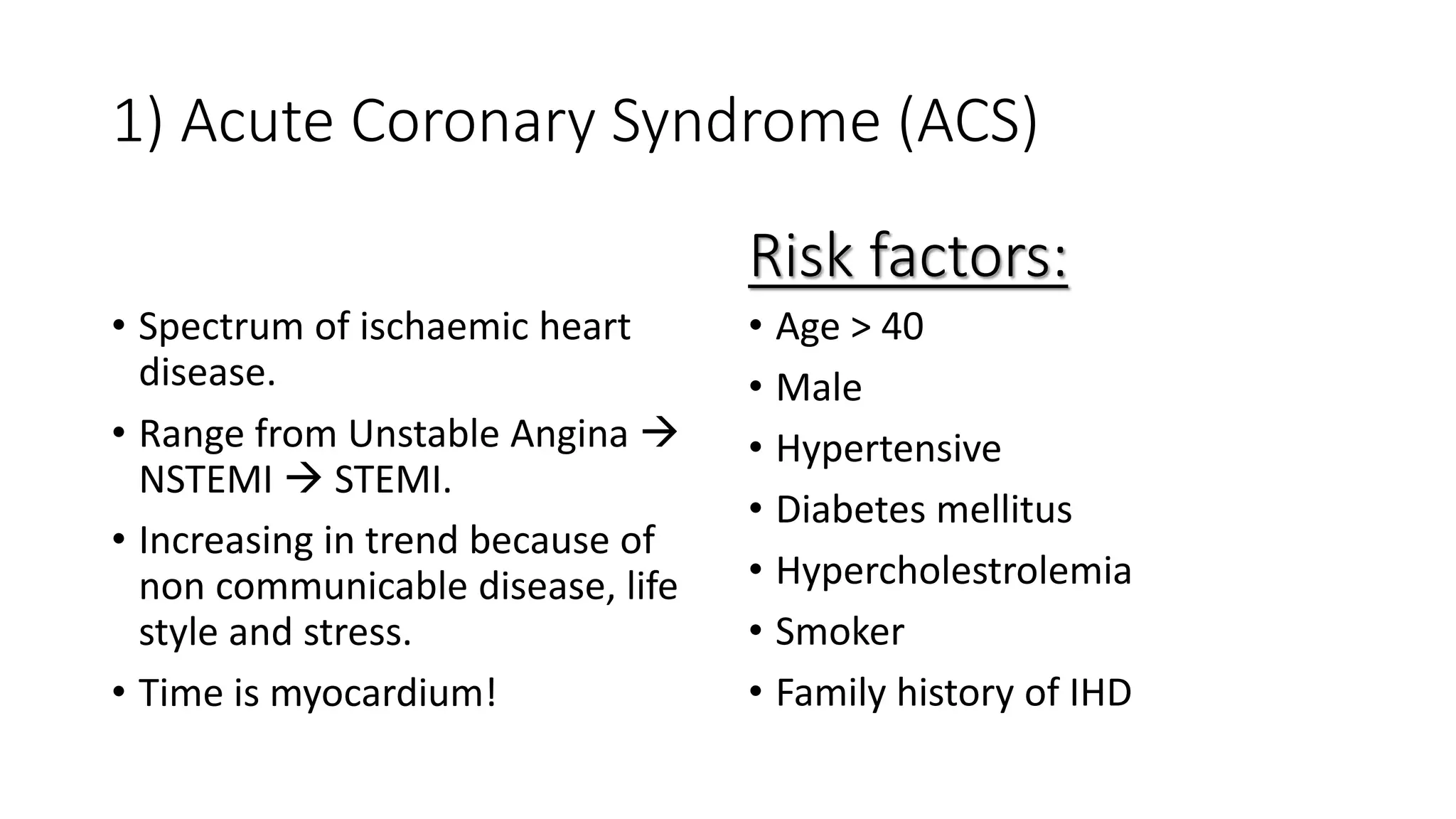 1) Acute Coronary Syndrome (ACS)

• Spectrum of ischaemic heart disease.
• Range from Unstable Angina → NSTEMI → STEMI.
• Increasing in trend because of non communicable disease, life style and stress.
• Time is myocardium!

Risk factors:
• Age > 40
• Male
• Hypertensive
• Diabetes mellitus
• Hypercholestrolemia
• Smoker
• Family history of IHD